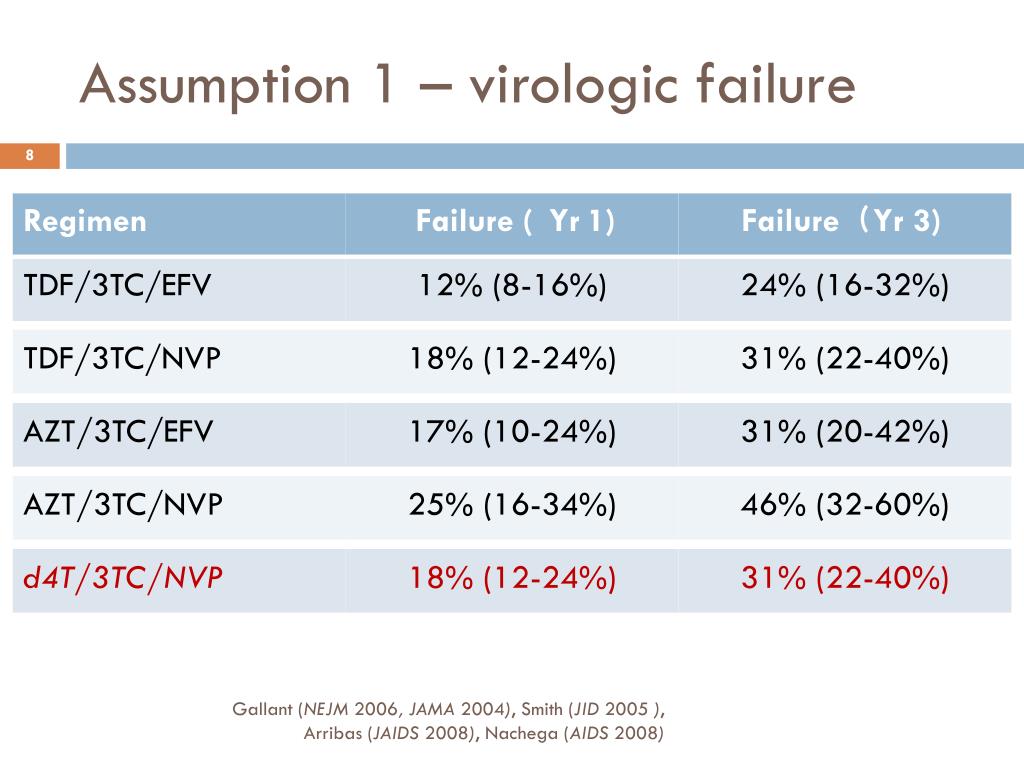 Assumption 1 – virologic failure

8

| Regimen | Failure ( Yr 1) | Failure（Yr 3) |
|---|---|---|
| TDF/3TC/EFV | 12% (8-16%) | 24% (16-32%) |
| TDF/3TC/NVP | 18% (12-24%) | 31% (22-40%) |
| AZT/3TC/EFV | 17% (10-24%) | 31% (20-42%) |
| AZT/3TC/NVP | 25% (16-34%) | 46% (32-60%) |
| d4T/3TC/NVP | 18% (12-24%) | 31% (22-40%) |

Gallant (NEJM 2006, JAMA 2004), Smith (JID 2005 ), Arribas (JAIDS 2008), Nachega (AIDS 2008)